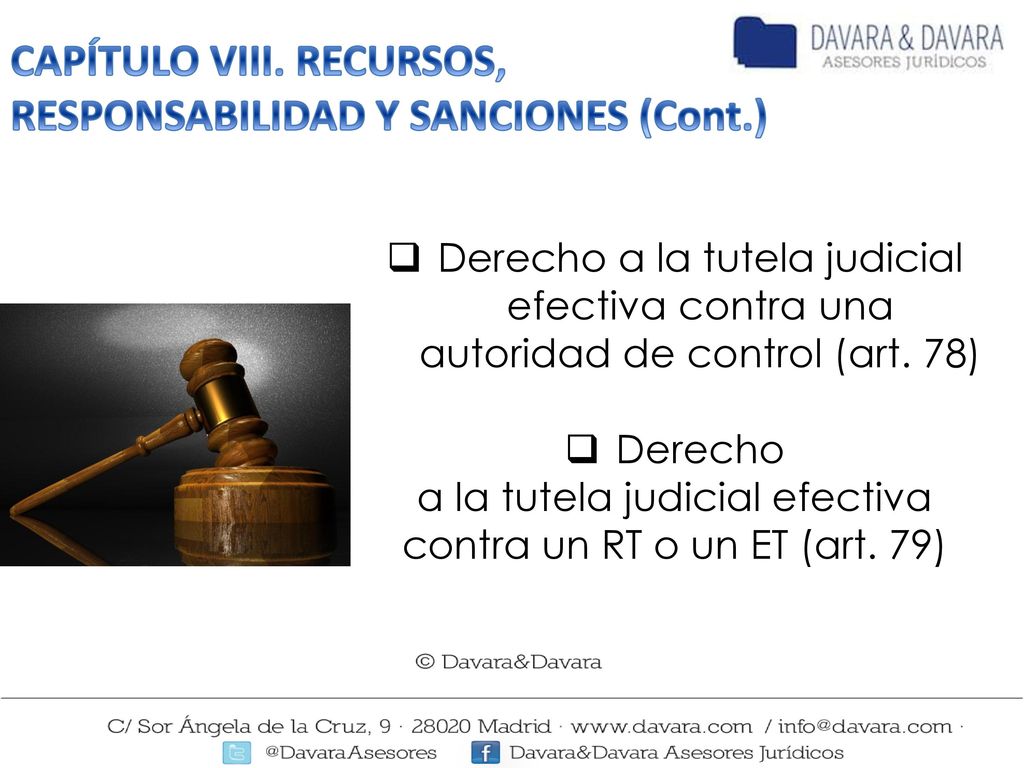 CAPÍTULO VIII. RECURSOS, RESPONSABILIDAD Y SANCIONES (Cont.)

DAVARA & DAVARA
ASESORES JURÍDICOS

❑ Derecho a la tutela judicial efectiva contra una autoridad de control (art. 78)

❑ Derecho a la tutela judicial efectiva contra un RT o un ET (art. 79)

© Davara&Davara

C/ Sor Ángela de la Cruz, 9 · 28020 Madrid · www.davara.com / info@davara.com ·
@DavaraAsesores Davara&Davara Asesores Jurídicos